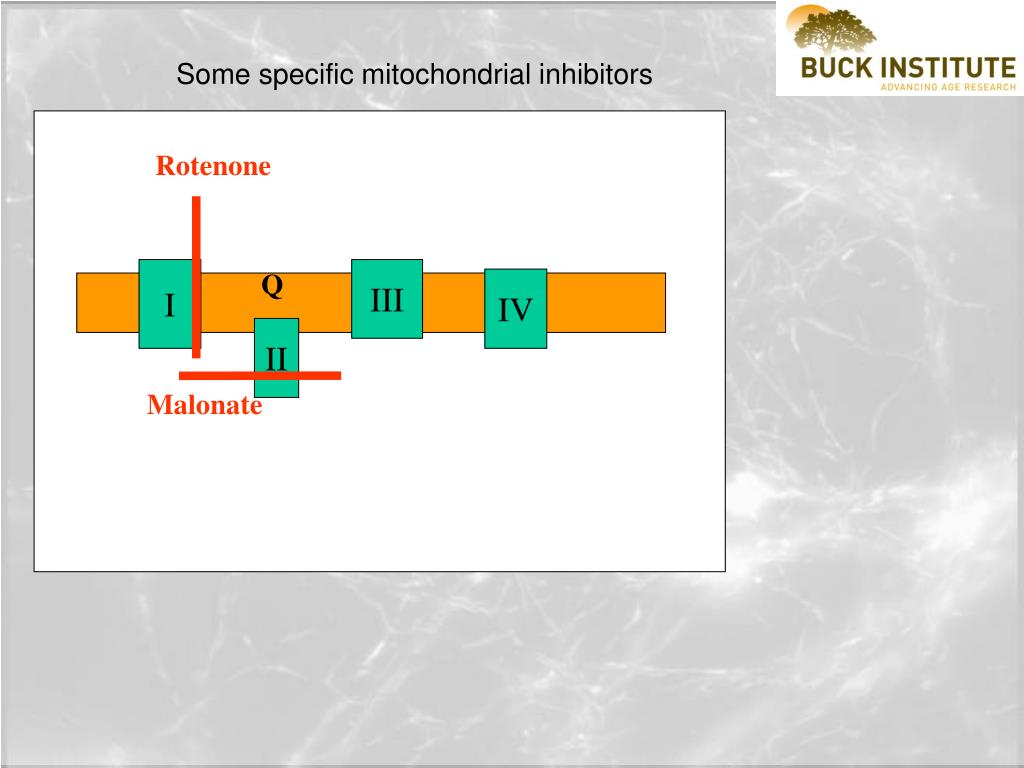 Some specific mitochondrial inhibitors

BUCK INSTITUTE
ADVANCING AGE RESEARCH

Rotenone

I

Q

III

IV

II

Malonate